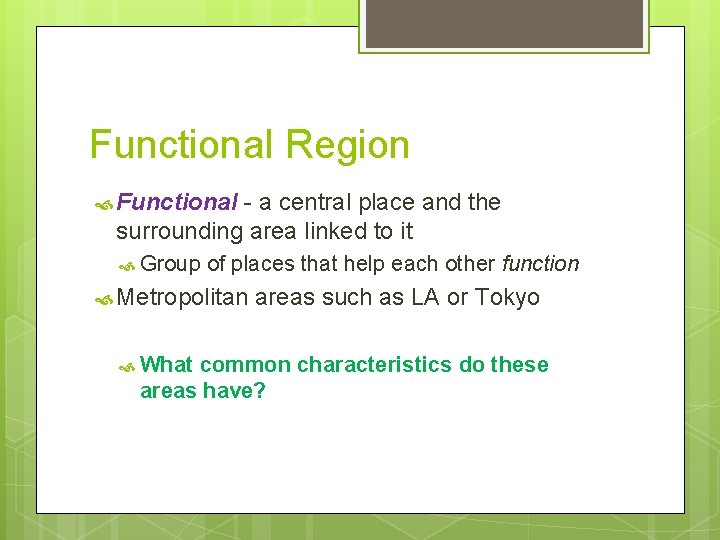 Functional Region

Functional - a central place and the surrounding area linked to it

Group of places that help each other function

Metropolitan areas such as LA or Tokyo

What common characteristics do these areas have?